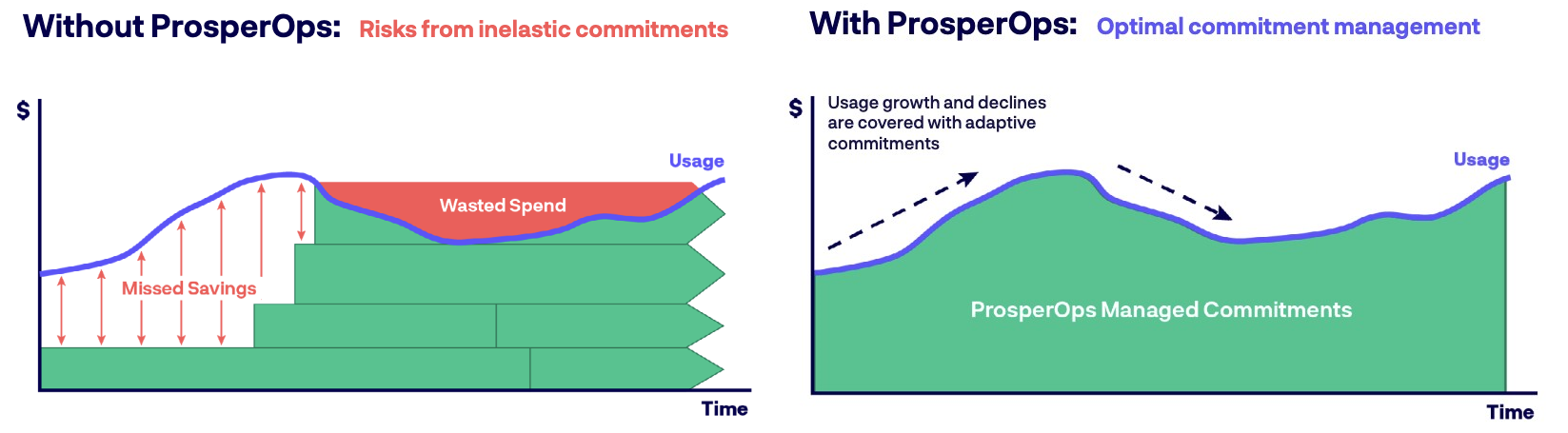 Without ProsperOps: Risks from inelastic commitments

$

Usage

Wasted Spend

Missed Savings

Time

With ProsperOps: Optimal commitment management

$

Usage growth and declines are covered with adaptive commitments

Usage

ProsperOps Managed Commitments

Time